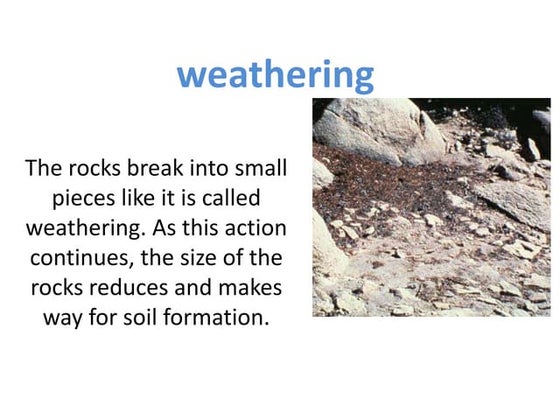 weathering

The rocks break into small pieces like it is called weathering. As this action continues, the size of the rocks reduces and makes way for soil formation.